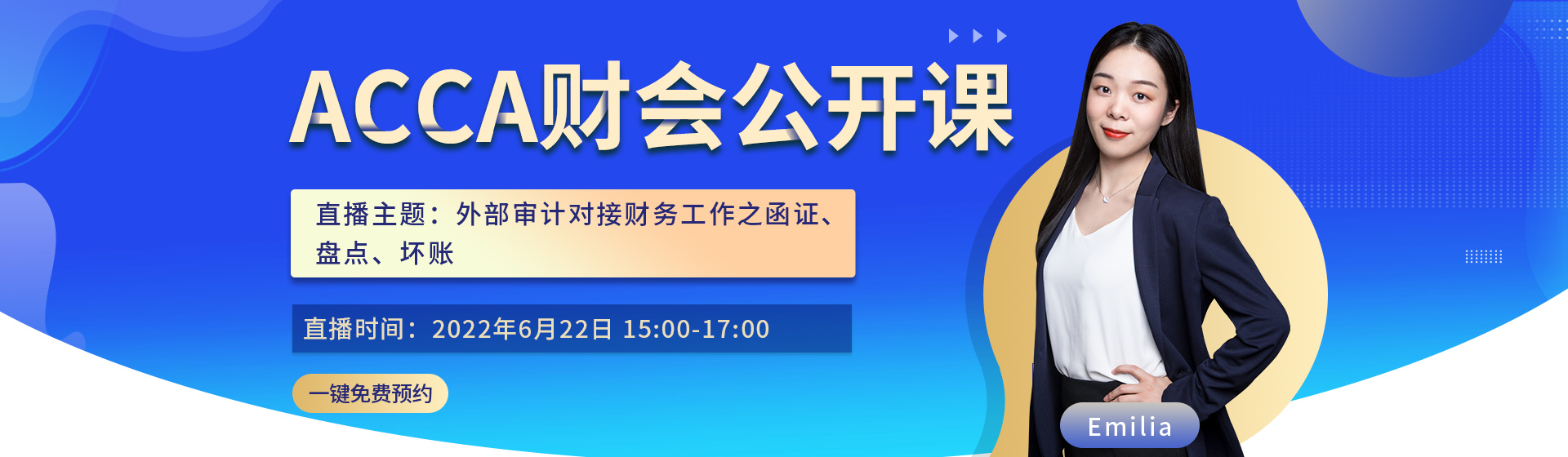 ACCA财会公开课

直播主题：外部审计对接财务工作之函证、盘点、坏账

直播时间：2022年6月22日 15:00-17:00

一键免费预约

Emilia